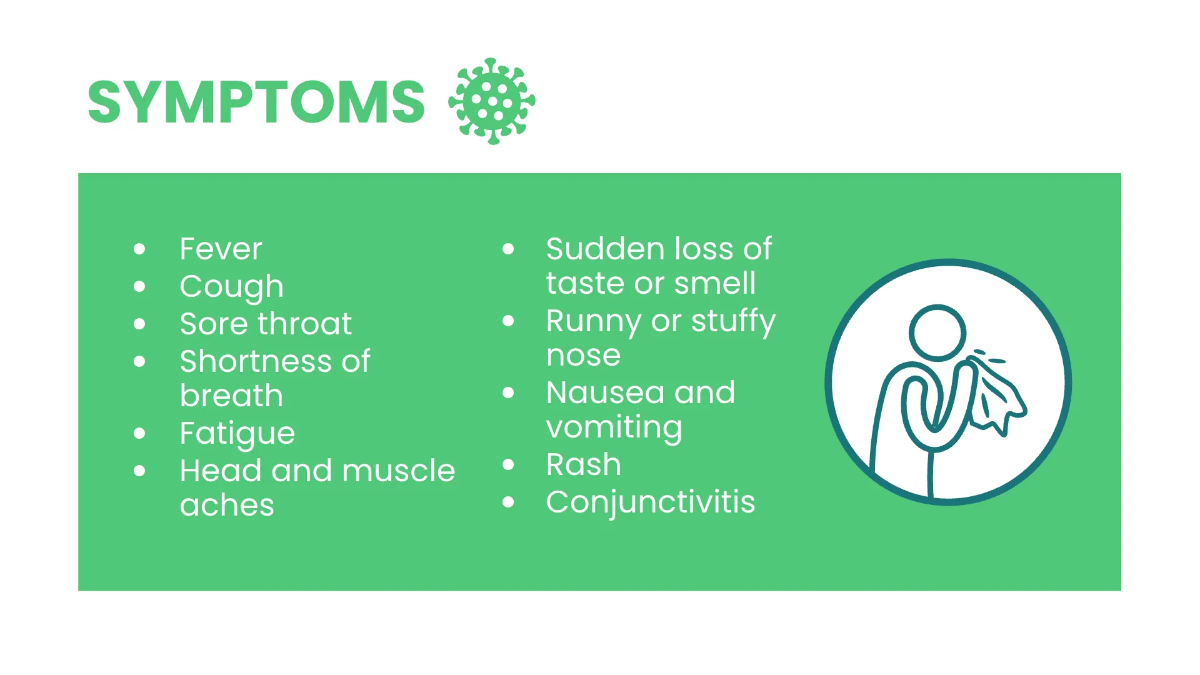 SYMPTOMS

- Fever
- Cough
- Sore throat
- Shortness of breath
- Fatigue
- Head and muscle aches

- Sudden loss of taste or smell
- Runny or stuffy nose
- Nausea and vomiting
- Rash
- Conjunctivitis